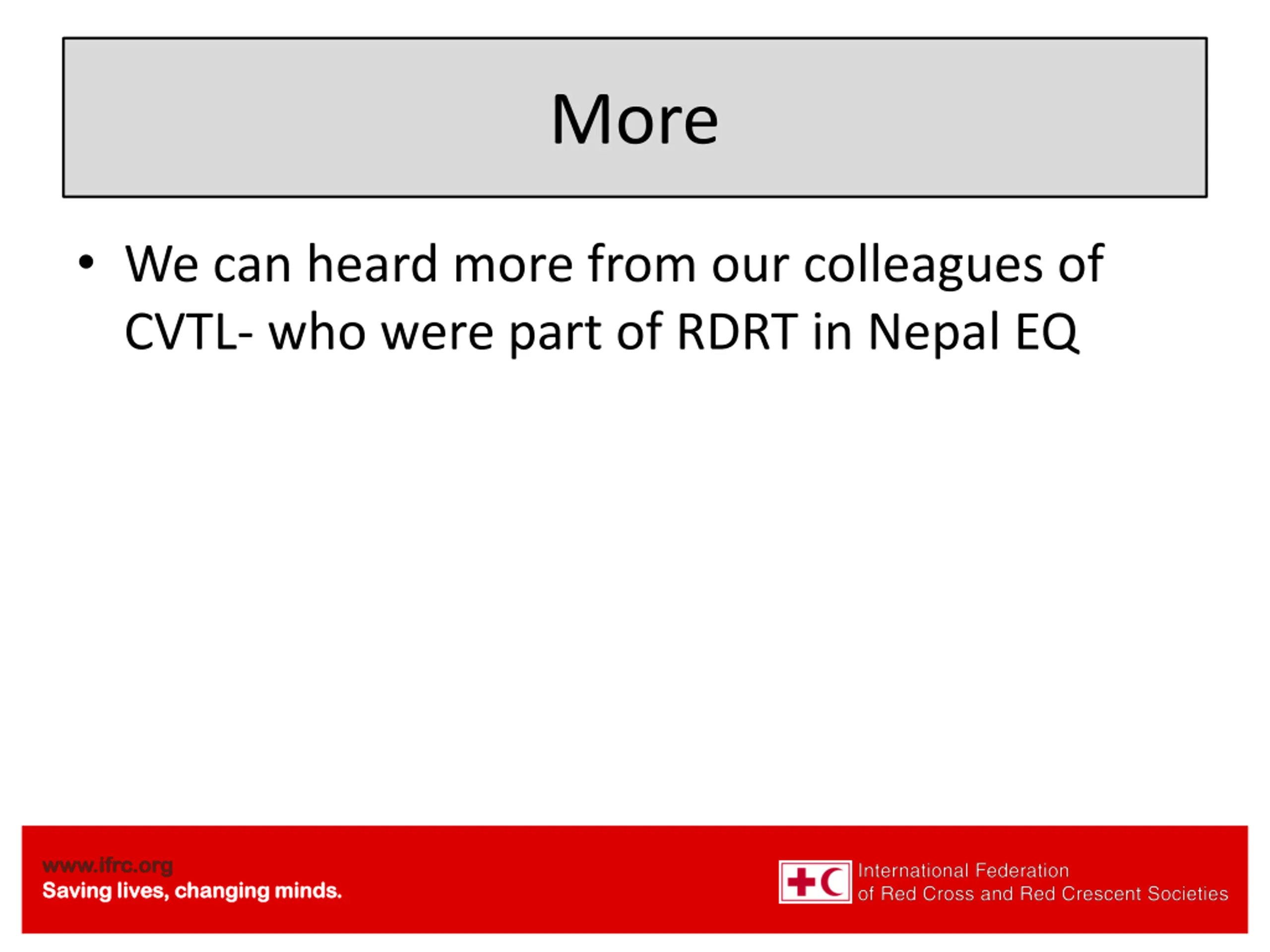 More

• We can heard more from our colleagues of CVTL- who were part of RDRT in Nepal EQ

www.ifrc.org
Saving lives, changing minds.

International Federation
of Red Cross and Red Crescent Societies